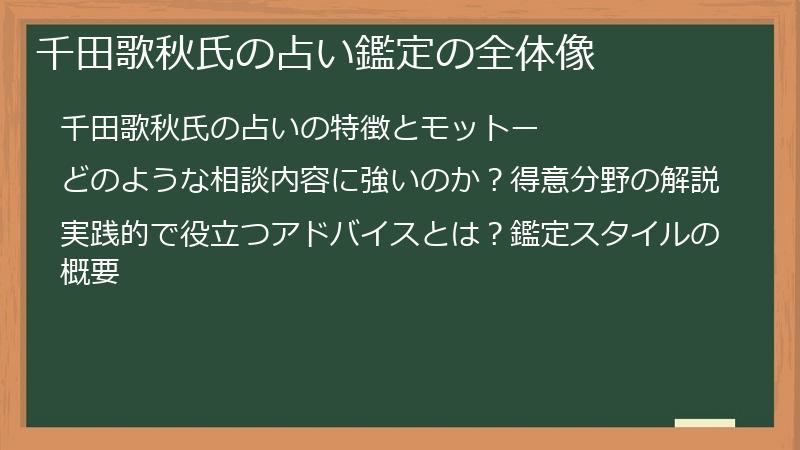 千田歌秋氏の占い鑑定の全体像

千田歌秋氏の占いの特徴とモットー

どのような相談内容に強いのか？得意分野の解説

実践的で役立つアドバイスとは？鑑定スタイルの概要